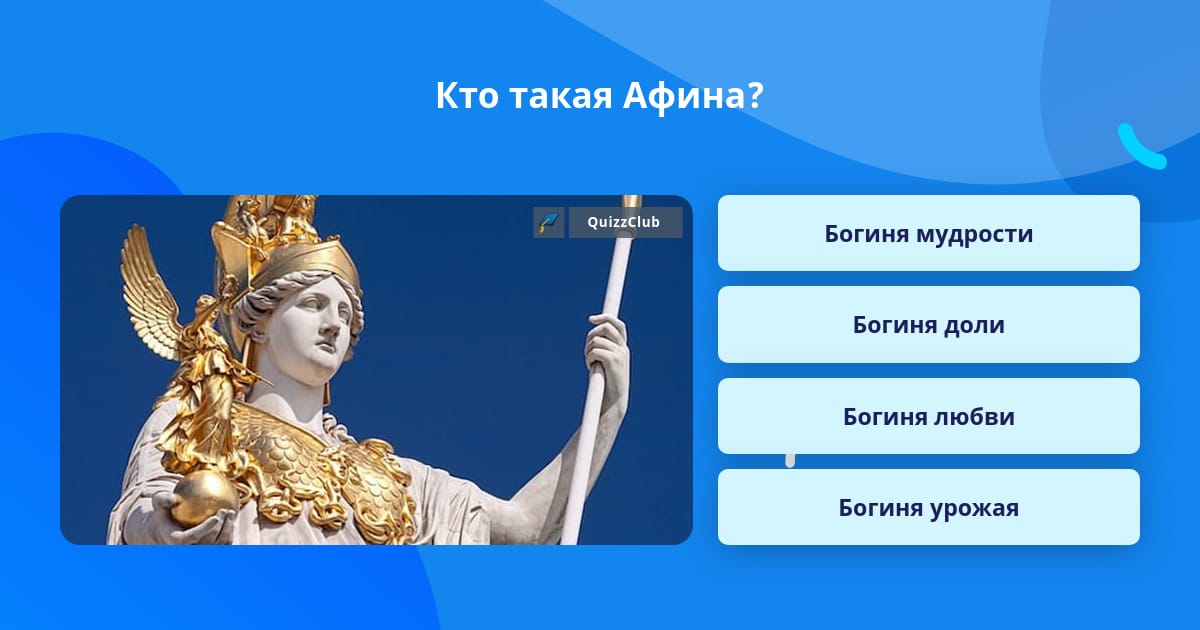 Кто такая Афина?

QuizzClub

Богиня мудрости

Богиня доли

Богиня любви

Богиня урожая